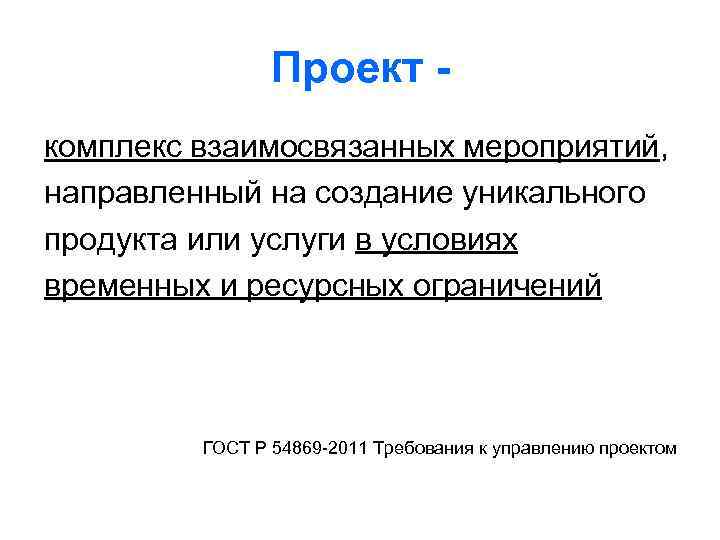 Проект -

комплекс взаимосвязанных мероприятий, направленный на создание уникального продукта или услуги в условиях временных и ресурсных ограничений

ГОСТ Р 54869-2011 Требования к управлению проектом